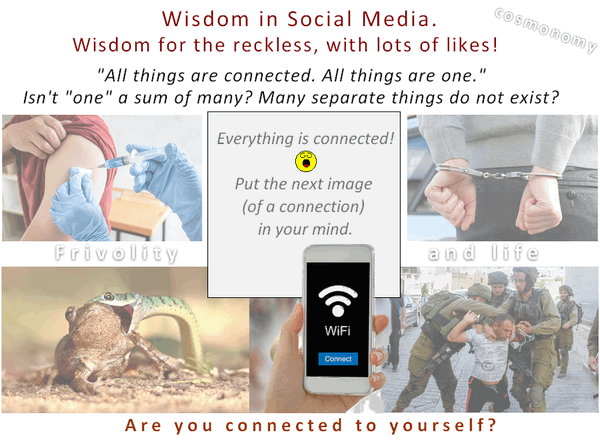 Wisdom in Social Media.
Wisdom for the reckless, with lots of likes!

cosmonomy

"All things are connected. All things are one."
Isn't "one" a sum of many? Many separate things do not exist?

Everything is connected!

Put the next image (of a connection) in your mind.

Frivolity

and life

WiFi

Connect

Are you connected to yourself?